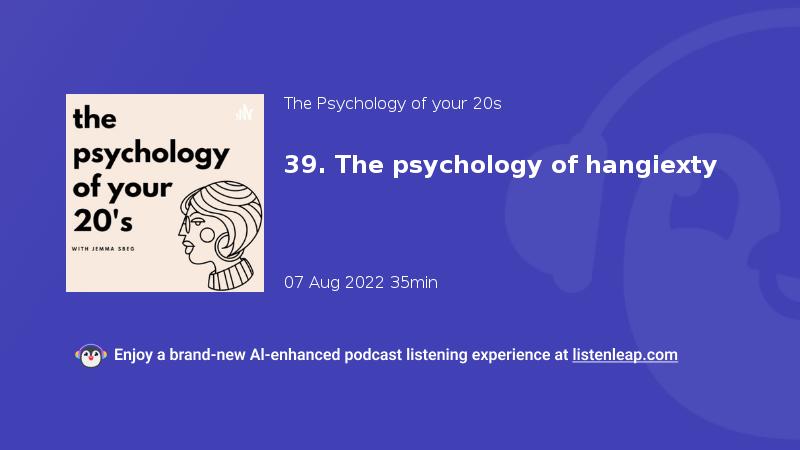 the psychology of your 20's

WITH JEMMA SBEG

The Psychology of your 20s

39. The psychology of hangiexty

07 Aug 2022 35min

Enjoy a brand-new AI-enhanced podcast listening experience at listenleap.com